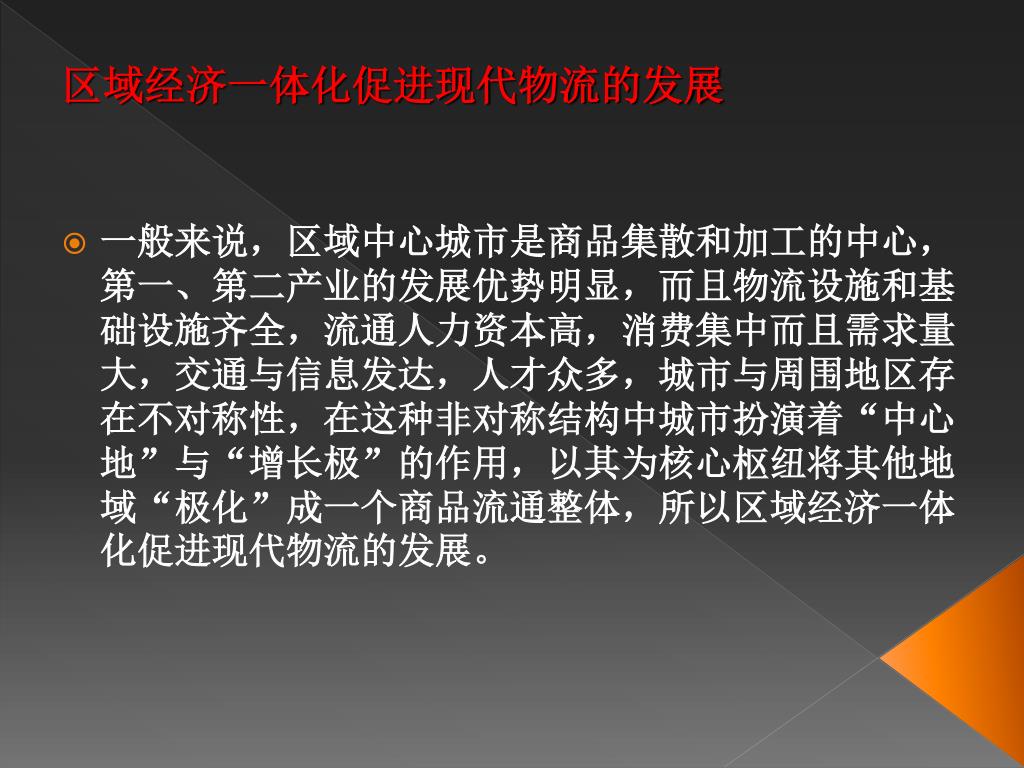 区域经济一体化促进现代物流的发展

一般来说，区域中心城市是商品集散和加工的中心，第一、第二产业的发展优势明显，而且物流设施和基础设施齐全，流通人力资本高，消费集中而且需求量大，交通与信息发达，人才众多，城市与周围地区存在不对称性，在这种非对称结构中城市扮演着“中心地”与“增长极”的作用，以其为核心枢纽将其他地域“极化”成一个商品流通整体，所以区域经济一体化促进现代物流的发展。